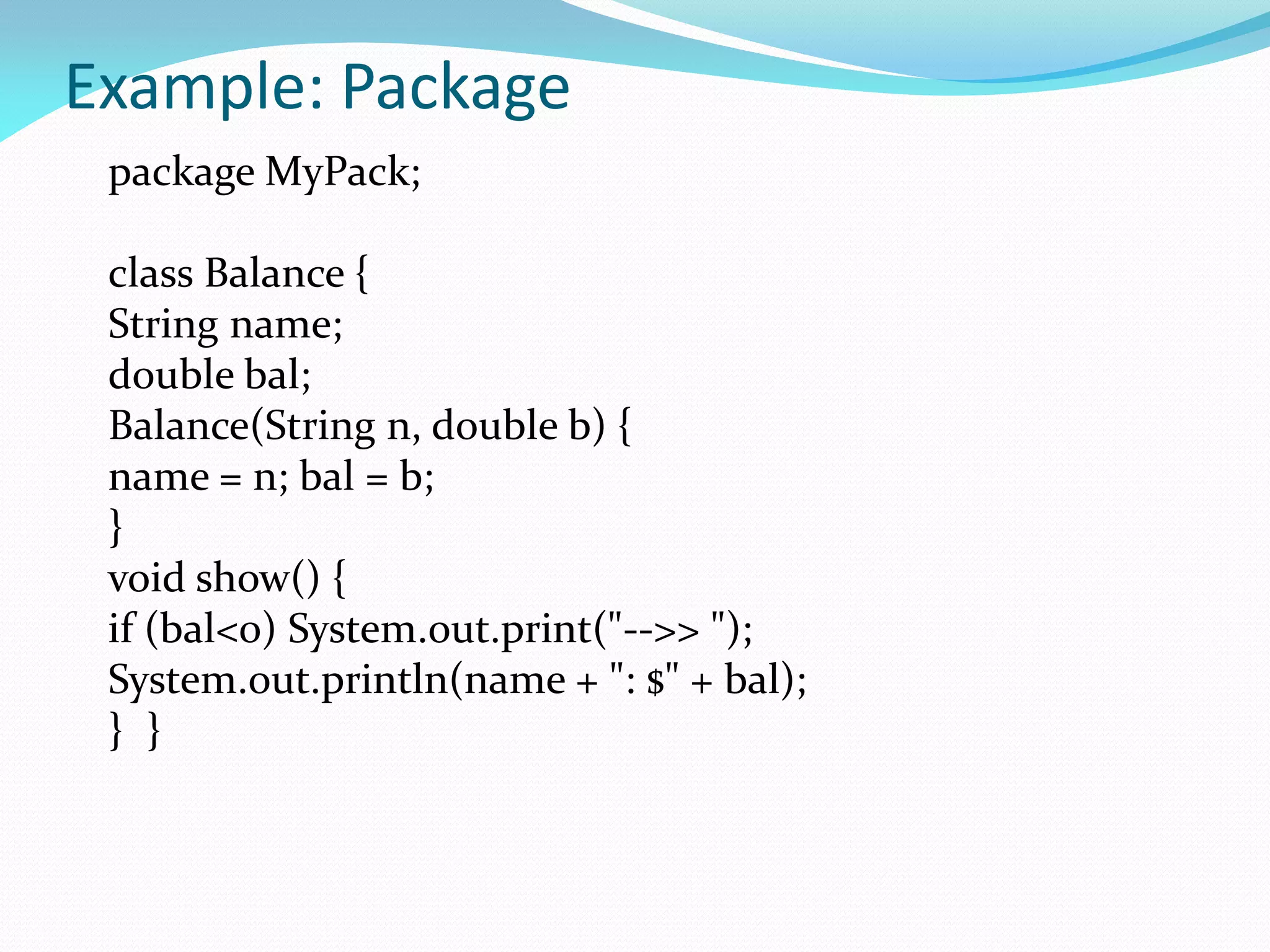 Example: Package

package MyPack;

class Balance {
String name;
double bal;
Balance(String n, double b) {
name = n; bal = b;
}
void show() {
if (bal<0) System.out.print("-->> ");
System.out.println(name + ": $" + bal);
} }